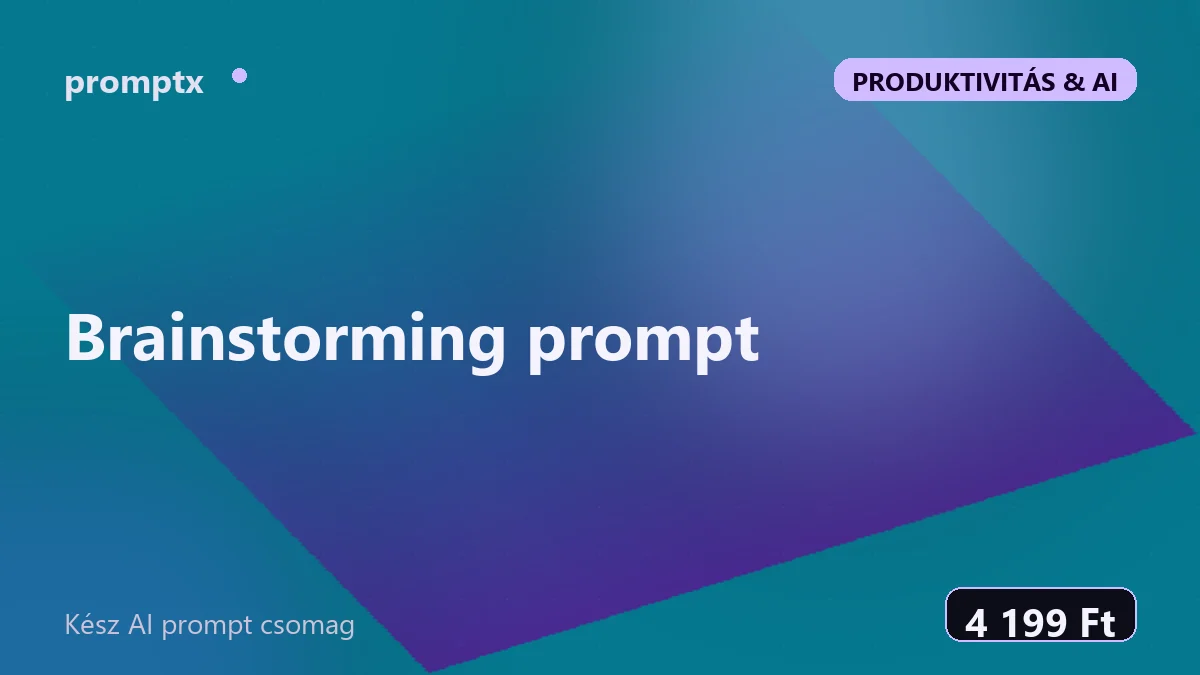 promptx

PRODUKTIVITÁS & AI

Brainstorming prompt

Kész AI prompt csomag

4 199 Ft